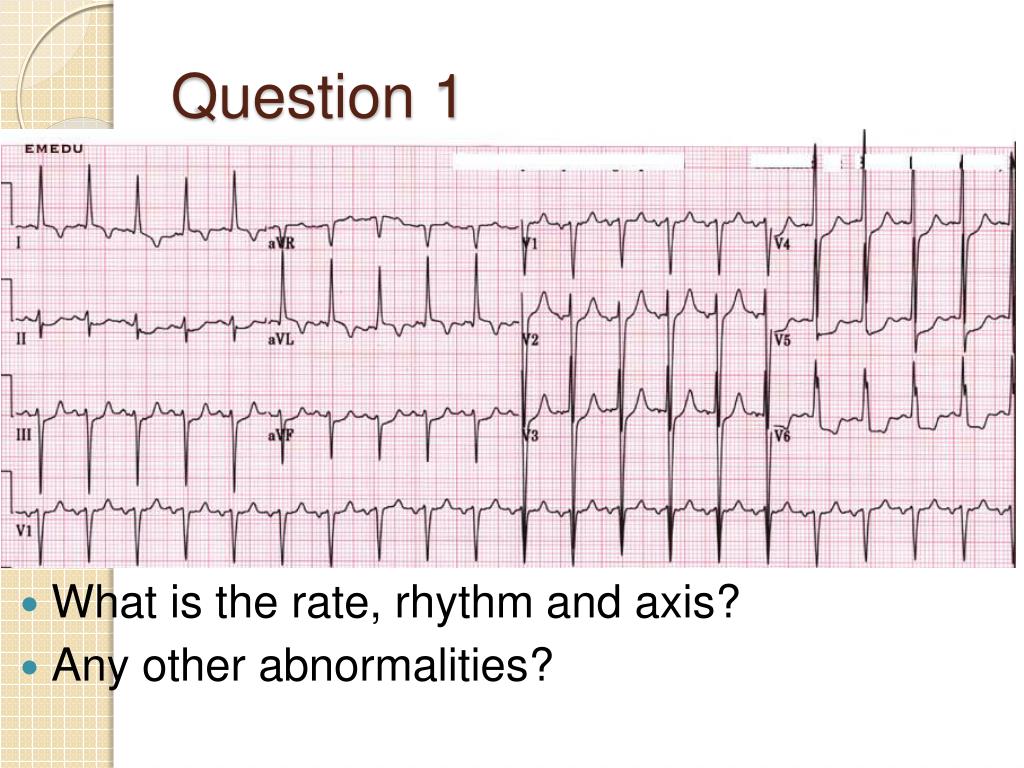 Question 1

EMEDU

I
aVR
V1
V4
II
aVL
V2
V5
III
aVF
V3
V6
V1

What is the rate, rhythm and axis?
Any other abnormalities?